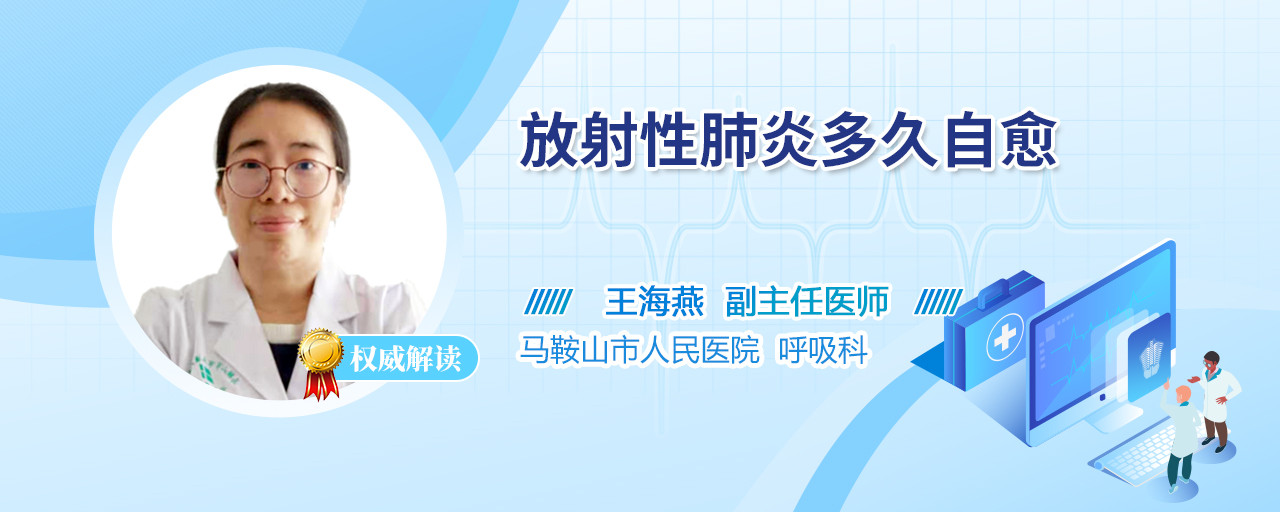 放射性肺炎多久自愈

王海燕 副主任医师

马鞍山市人民医院 呼吸科

权威解读